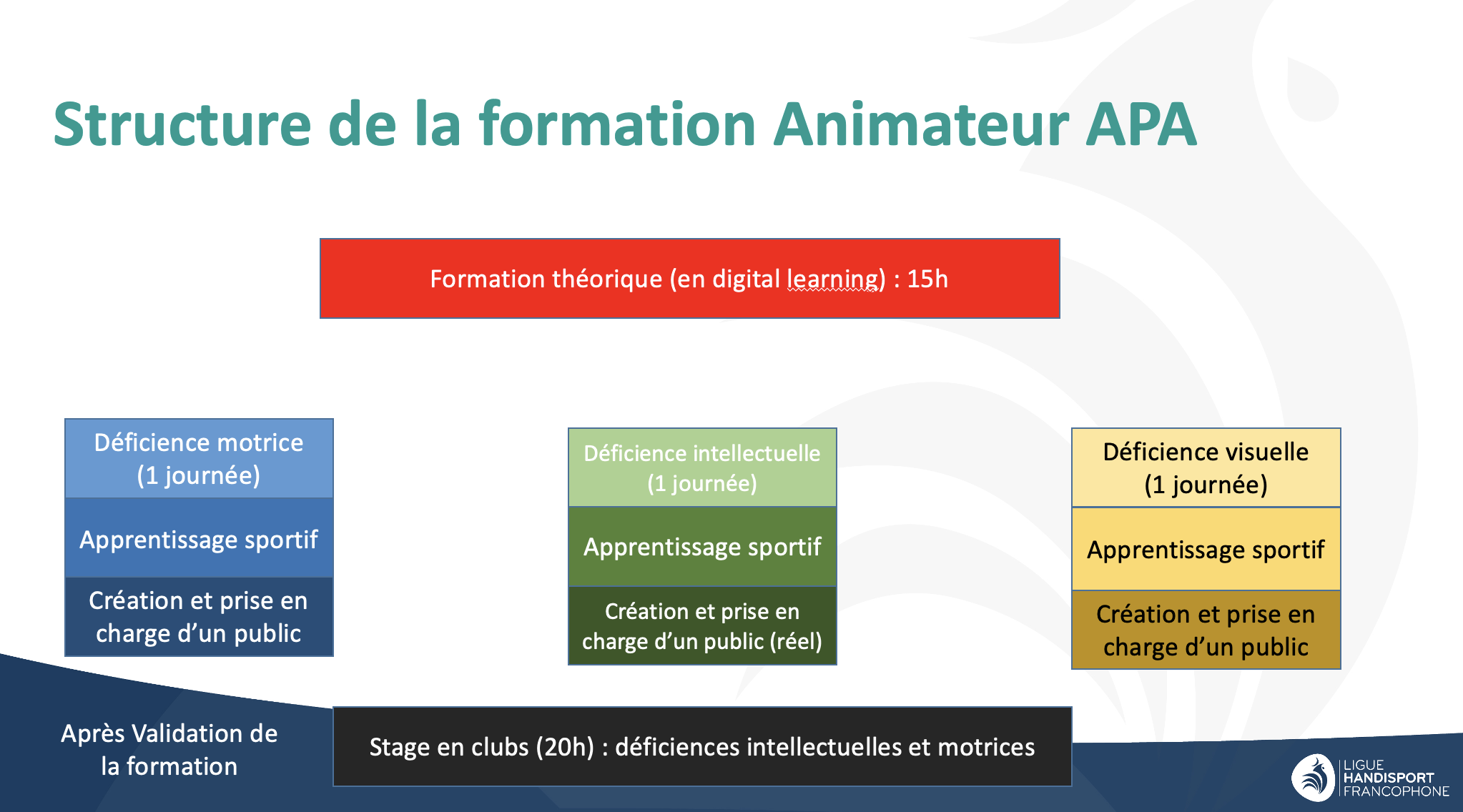 Structure de la formation Animateur APA

Formation théorique (en digital learning) : 15h

Déficience motrice (1 journée)

Apprentissage sportif

Création et prise en charge d'un public

Déficience intellectuelle (1 journée)

Apprentissage sportif

Création et prise en charge d'un public (réel)

Déficience visuelle (1 journée)

Apprentissage sportif

Création et prise en charge d'un public

Après Validation de la formation

Stage en clubs (20h) : déficiences intellectuelles et motrices

LIGUE HANDISPORT FRANCOPHONE